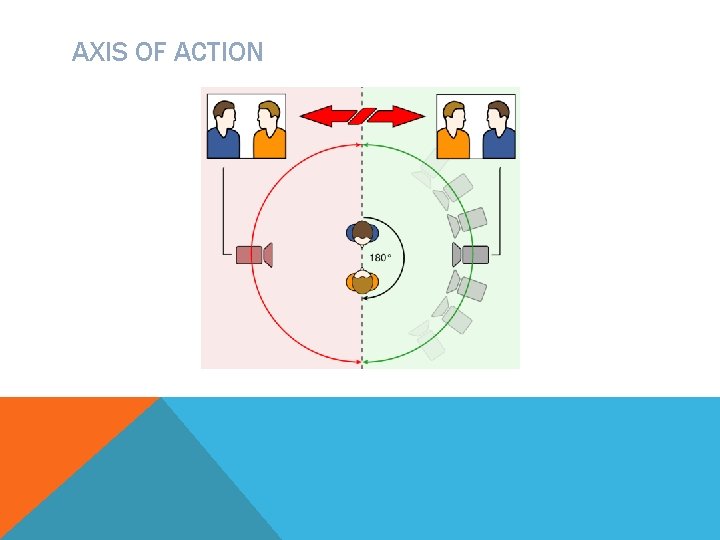 AXIS OF ACTION

180°